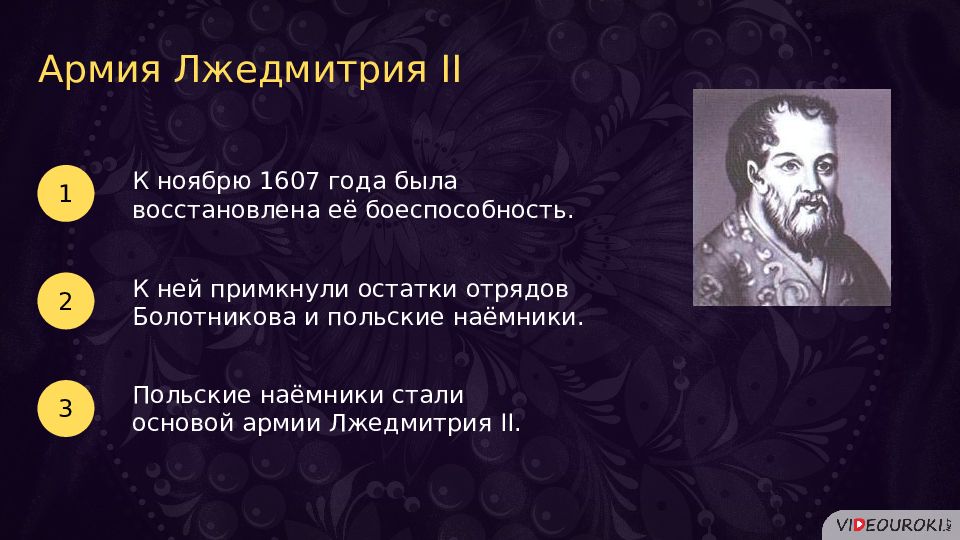 Армия Лжедмитрия II

1

К ноябрю 1607 года была восстановлена её боеспособность.

2

К ней примкнули остатки отрядов Болотникова и польские наёмники.

3

Польские наёмники стали основой армии Лжедмитрия II.

VIDEOUROKI.NET